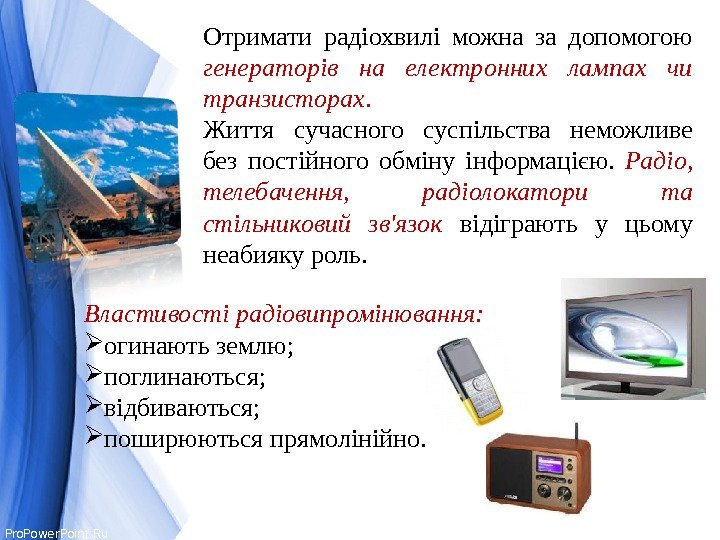 Отримати радіохвилі можна за допомогою генераторів на електронних лампах чи транзисторах.

Життя сучасного суспільства неможливе без постійного обміну інформацією. Радіо, телебачення, радіолокатори та стільниковий зв'язок відіграють у цьому неабияку роль.

Властивості радіовипромінювання:
➢огинають землю;
➢поглинаються;
➢відбиваються;
➢поширюються прямолінійно.

ProPowerPoint.Ru